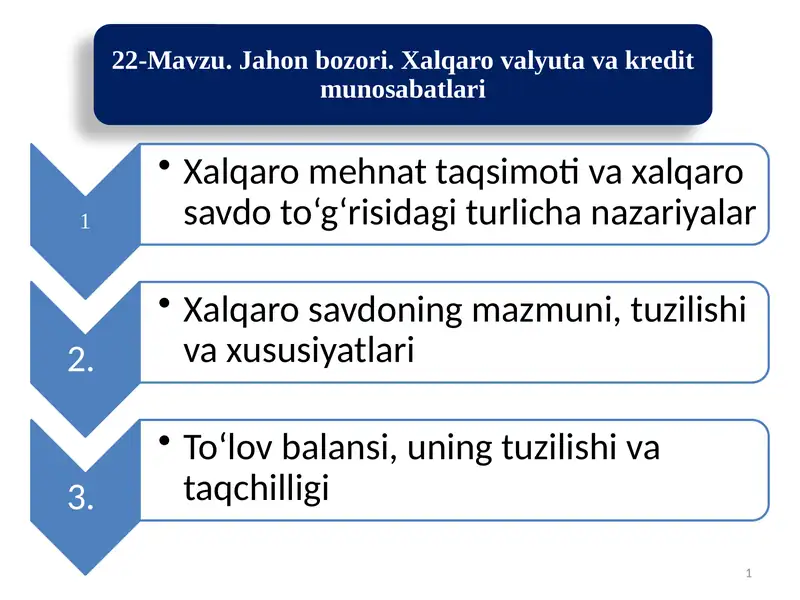 22-Mavzu. Jahon bozori. Xalqaro valyuta va kredit munosabatlari

1

• Xalqaro mehnat taqsimoti va xalqaro savdo to‘g‘risidagi turlicha nazariyalar

2.

• Xalqaro savdoning mazmuni, tuzilishi va xususiyatlari

3.

• To‘lov balansi, uning tuzilishi va taqchilligi

1